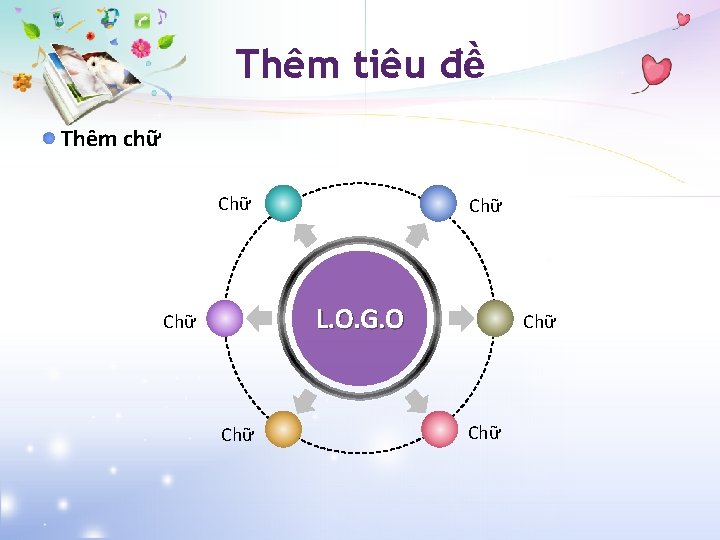 Thêm tiêu đề

Thêm chữ

Chữ

Chữ

Chữ

L.O.G.O

Chữ

Chữ

Chữ